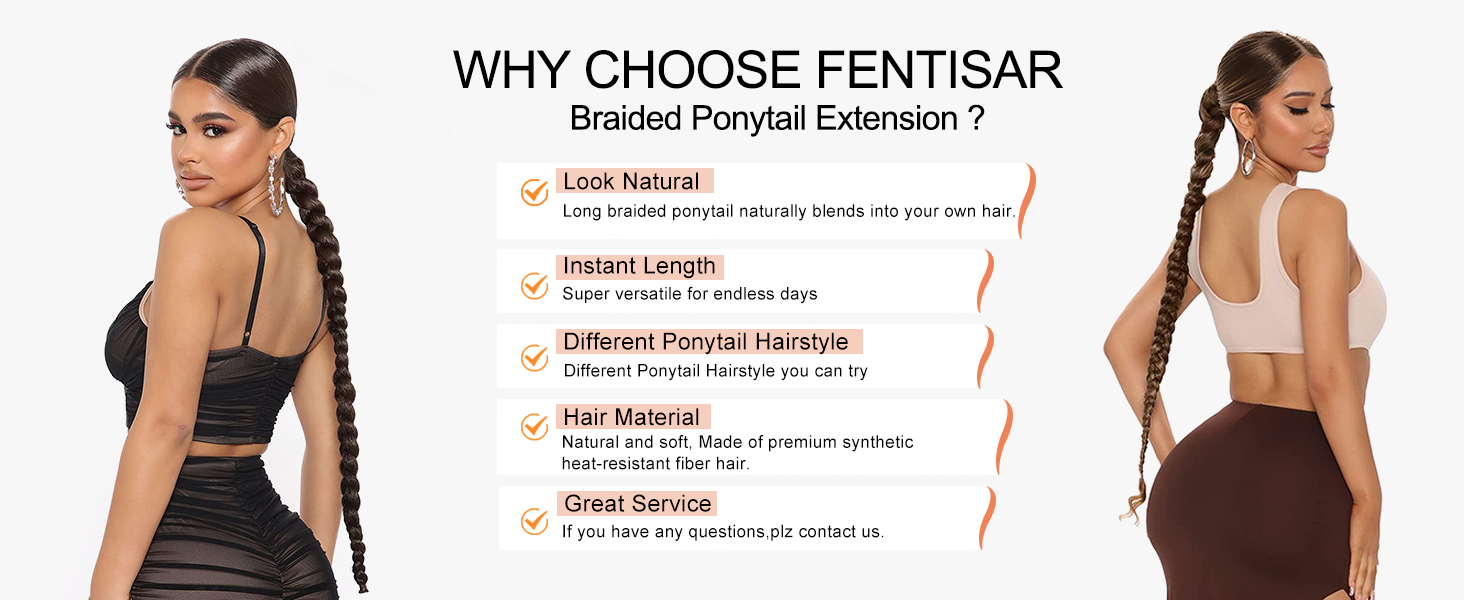 WHY CHOOSE FENTISAR
Braided Ponytail Extension ?

Look Natural
Long braided ponytail naturally blends into your own hair.

Instant Length
Super versatile for endless days

Different Ponytail Hairstyle
Different Ponytail Hairstyle you can try

Hair Material
Natural and soft, Made of premium synthetic heat-resistant fiber hair.

Great Service
If you have any questions,plz contact us.